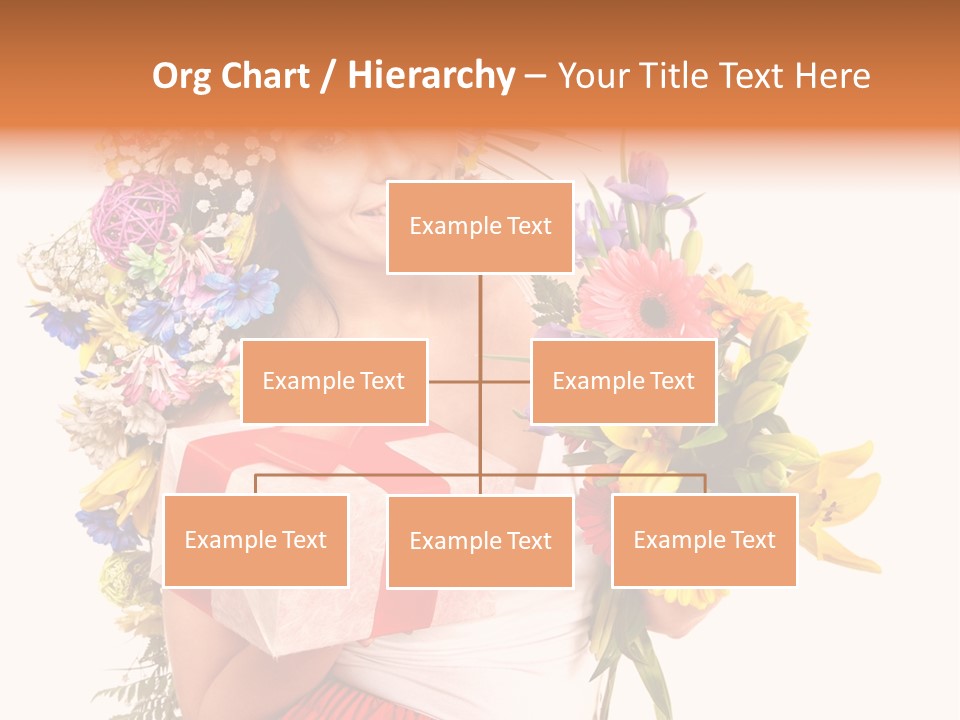 Org Chart / Hierarchy – Your Title Text Here

Example Text

Example Text

Example Text

Example Text

Example Text

Example Text